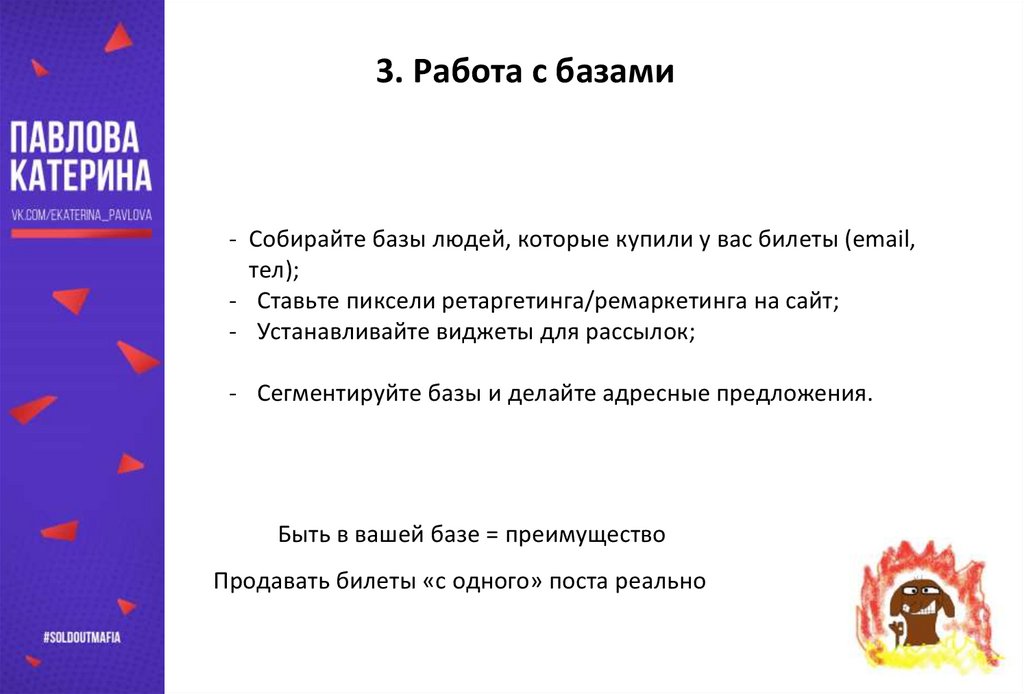 ПАВЛОВА КАТЕРИНА
VK.COM/EKATERINA_PAVLOVA

#SOLDOUTMAFIA

3. Работа с базами

- Собирайте базы людей, которые купили у вас билеты (email, тел);
- Ставьте пиксели ретаргетинга/ремаркетинга на сайт;
- Устанавливайте виджеты для рассылок;

- Сегментируйте базы и делайте адресные предложения.

Быть в вашей базе = преимущество

Продавать билеты «с одного» поста реально